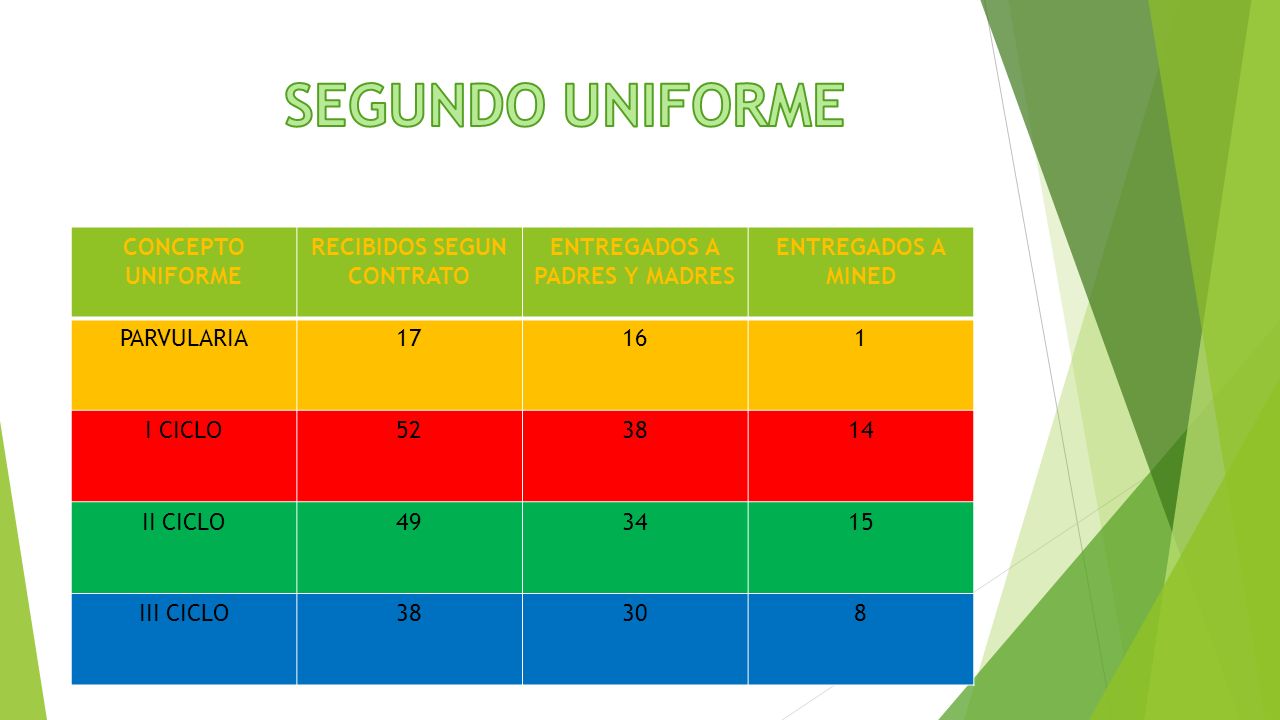 SEGUNDO UNIFORME

| CONCEPTO UNIFORME | RECIBIDOS SEGUN CONTRATO | ENTREGADOS A PADRES Y MADRES | ENTREGADOS A MINED |
|---|---|---|---|
| PARVULARIA | 17 | 16 | 1 |
| I CICLO | 52 | 38 | 14 |
| II CICLO | 49 | 34 | 15 |
| III CICLO | 38 | 30 | 8 |